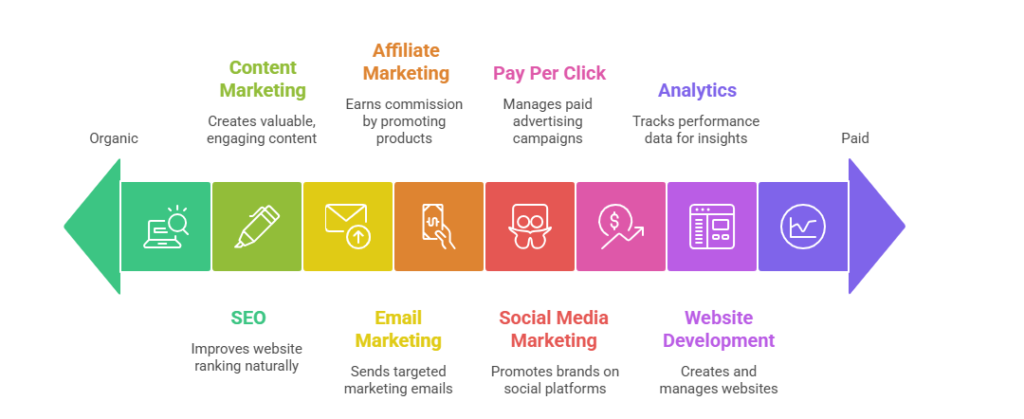 Organic

Content Marketing
Creates valuable, engaging content

Affiliate Marketing
Earns commission by promoting products

Pay Per Click
Manages paid advertising campaigns

Analytics
Tracks performance data for insights

Paid

SEO
Improves website ranking naturally

Email Marketing
Sends targeted marketing emails

Social Media Marketing
Promotes brands on social platforms

Website Development
Creates and manages websites